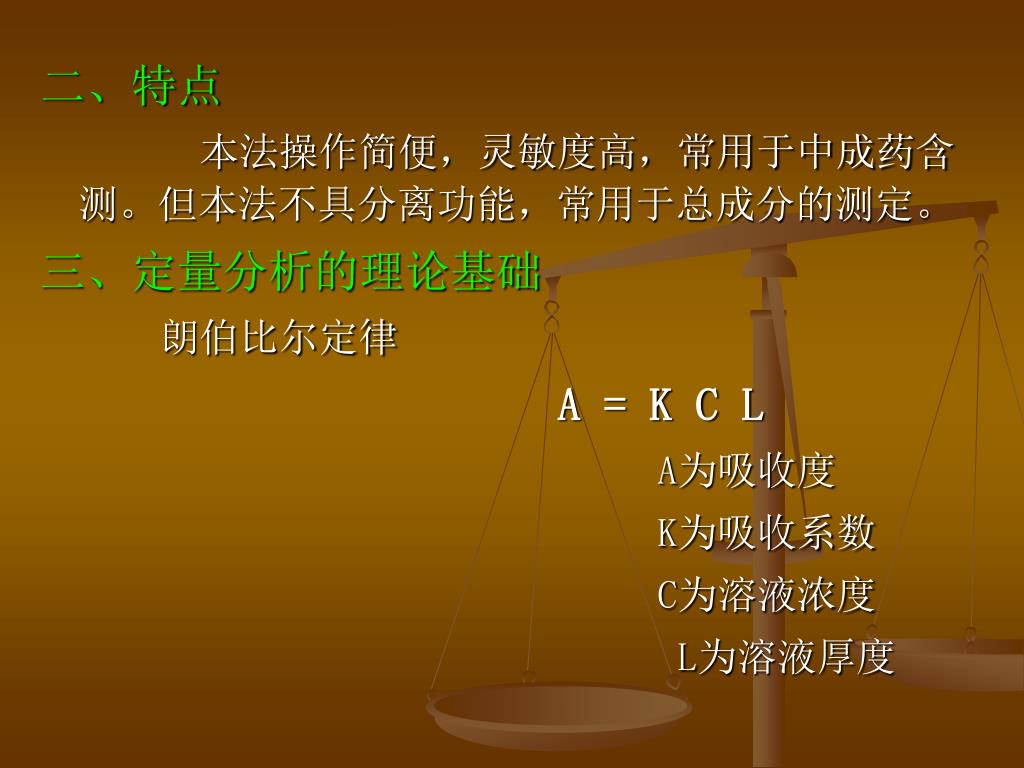 二、特点

本法操作简便，灵敏度高，常用于中成药含测。但本法不具分离功能，常用于总成分的测定。

三、定量分析的理论基础

朗伯比尔定律

A = K C L

A为吸收度

K为吸收系数

C为溶液浓度

L为溶液厚度